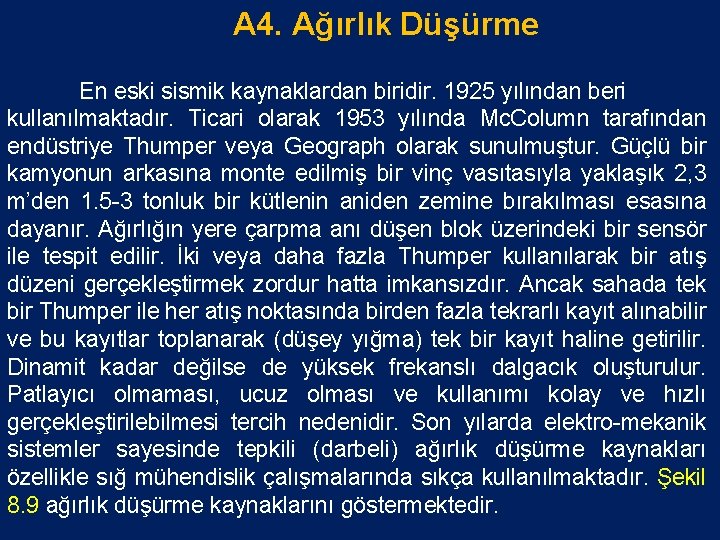 A4. Ağırlık Düşürme

En eski sismik kaynaklardan biridir. 1925 yılından beri kullanılmaktadır. Ticari olarak 1953 yılında McColumn tarafından endüstriye Thumper veya Geograph olarak sunulmuştur. Güçlü bir kamyonun arkasına monte edilmiş bir vinç vasıtasıyla yaklaşık 2,3 m'den 1.5-3 tonluk bir kütlenin aniden zemine bırakılması esasına dayanır. Ağırlığın yere çarpma anı düşen blok üzerindeki bir sensör ile tespit edilir. İki veya daha fazla Thumper kullanılarak bir atış düzeni gerçekleştirmek zordur hatta imkansızdır. Ancak sahada tek bir Thumper ile her atış noktasında birden fazla tekrarlı kayıt alınabilir ve bu kayıtlar toplanarak (düşey yığma) tek bir kayıt haline getirilir. Dinamit kadar değilse de yüksek frekanslı dalgacık oluşturulur. Patlayıcı olmaması, ucuz olması ve kullanımı kolay ve hızlı gerçekleştirilebilmesi tercih nedenidir. Son yılarda elektro-mekanik sistemler sayesinde tepkili (darbeli) ağırlık düşürme kaynakları özellikle sığ mühendislik çalışmalarında sıkça kullanılmaktadır. Şekil 8.9 ağırlık düşürme kaynaklarını göstermektedir.